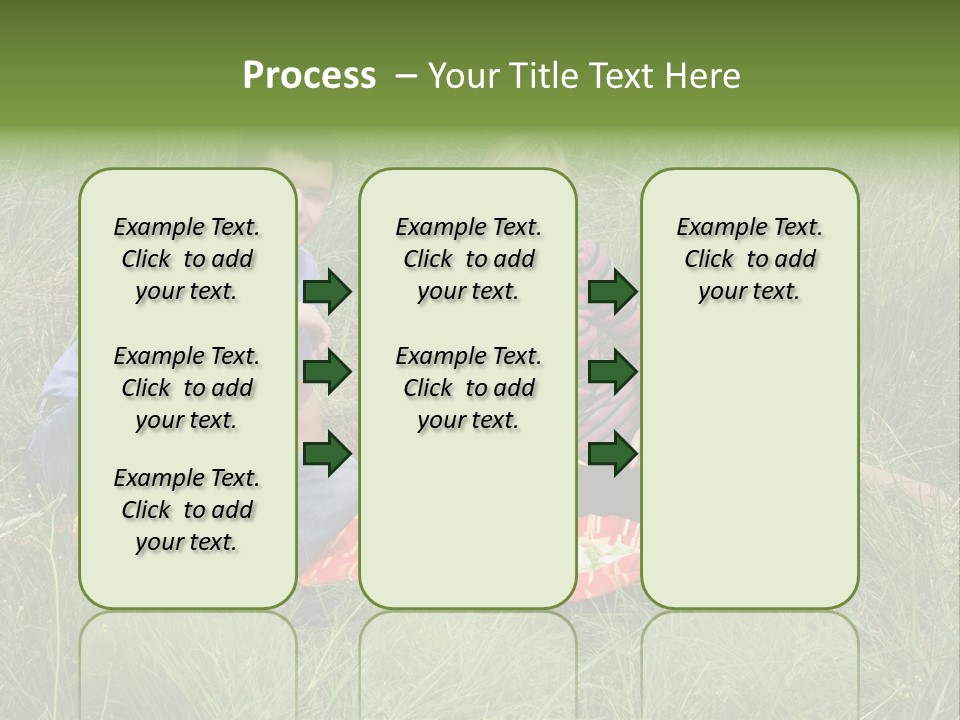 Process – Your Title Text Here

Example Text. Click to add your text.

Example Text. Click to add your text.

Example Text. Click to add your text.

Example Text. Click to add your text.

Example Text. Click to add your text.

Example Text. Click to add your text.